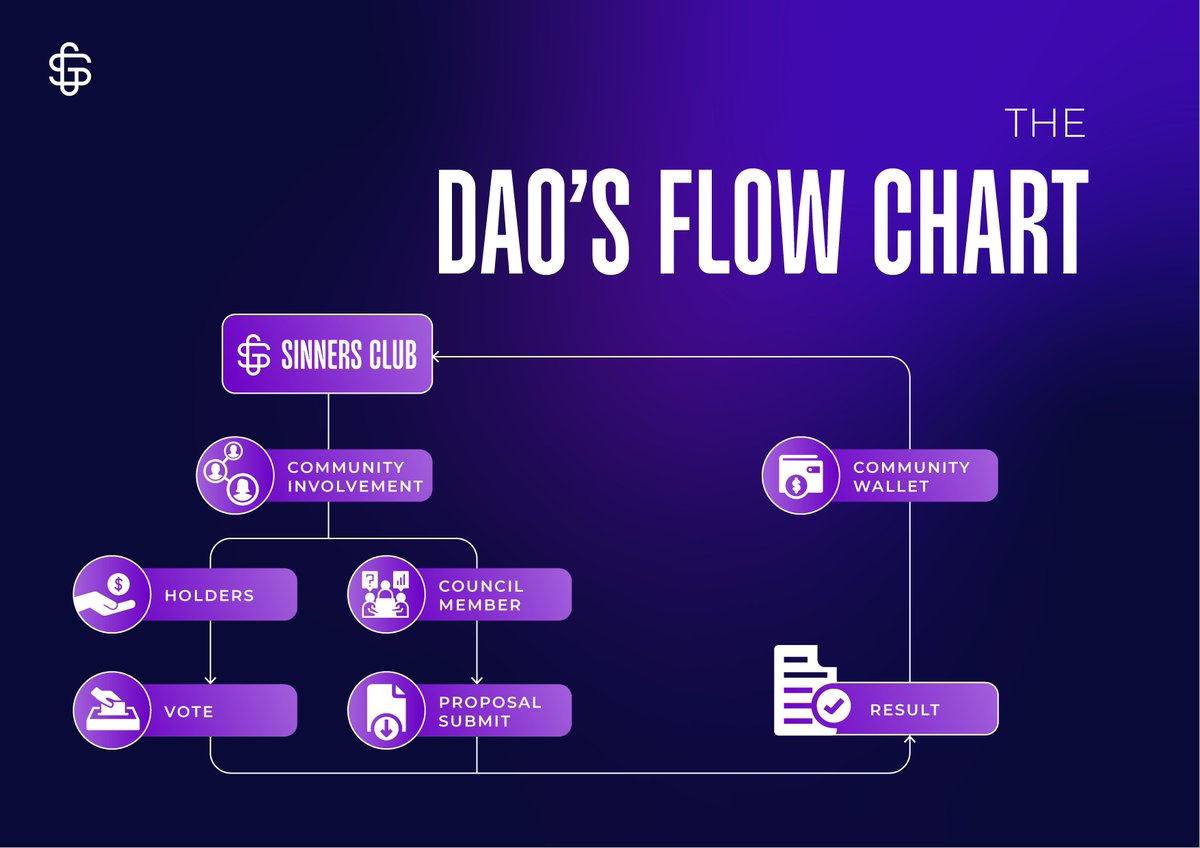 THE
DAO'S FLOW CHART

SINNERS CLUB

COMMUNITY INVOLVEMENT

COMMUNITY WALLET

HOLDERS

COUNCIL MEMBER

VOTE

PROPOSAL SUBMIT

RESULT